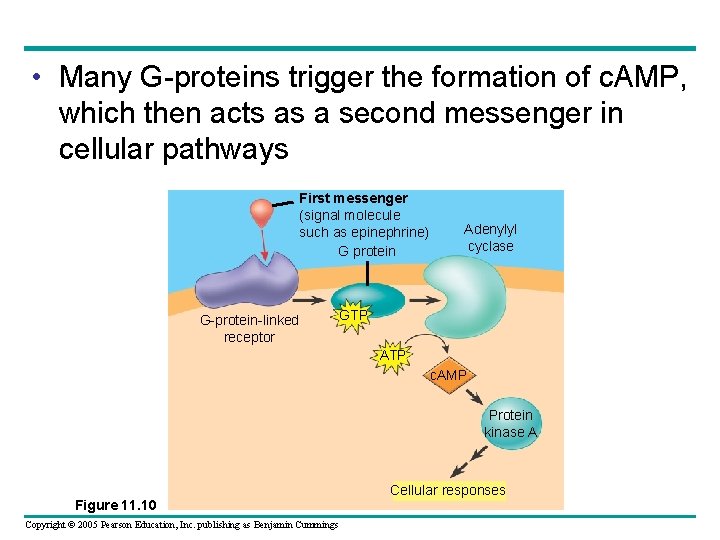 • Many G-proteins trigger the formation of cAMP, which then acts as a second messenger in cellular pathways

First messenger (signal molecule such as epinephrine)

G protein

Adenylyl cyclase

G-protein-linked receptor

GTP

ATP

cAMP

Protein kinase A

Cellular responses

Figure 11.10

Copyright © 2005 Pearson Education, Inc. publishing as Benjamin Cummings